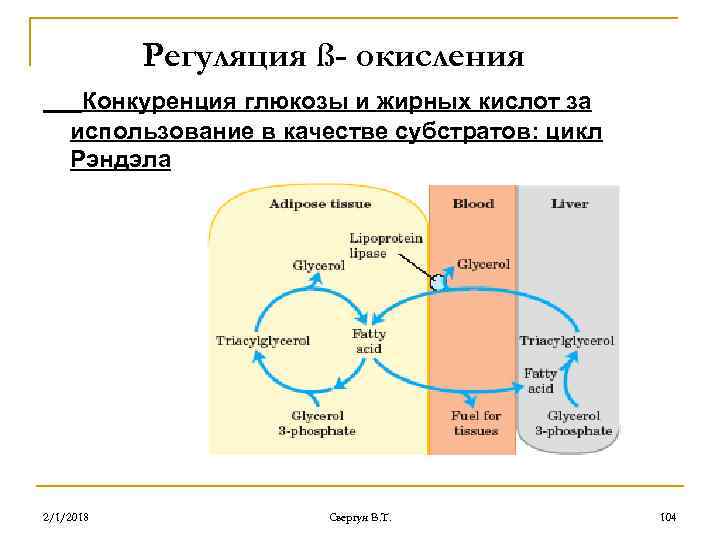 Регуляция ß- окисления

Конкуренция глюкозы и жирных кислот за использование в качестве субстратов: цикл Рэндэла

Adipose tissue

Blood

Liver

Lipoprotein lipase

Glycerol

Glycerol

Triacylglycerol

Fatty acid

Triacylglycerol

Fatty acid

Glycerol 3-phosphate

Fuel for tissues

Glycerol 3-phosphate

2/1/2018

Свергун В.Т.

104